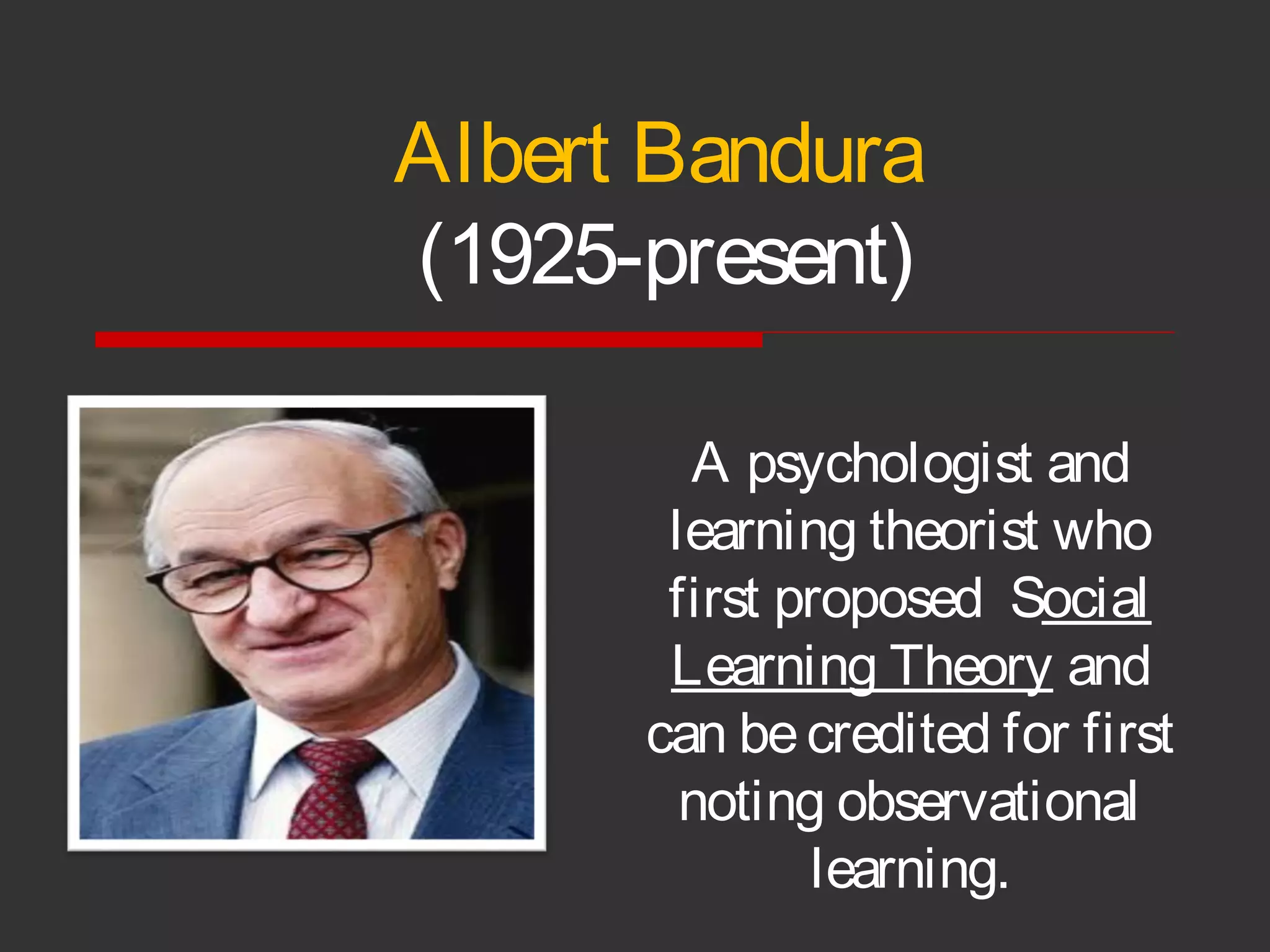 Albert Bandura
(1925-present)

A psychologist and learning theorist who first proposed Social Learning Theory and can be credited for first noting observational learning.